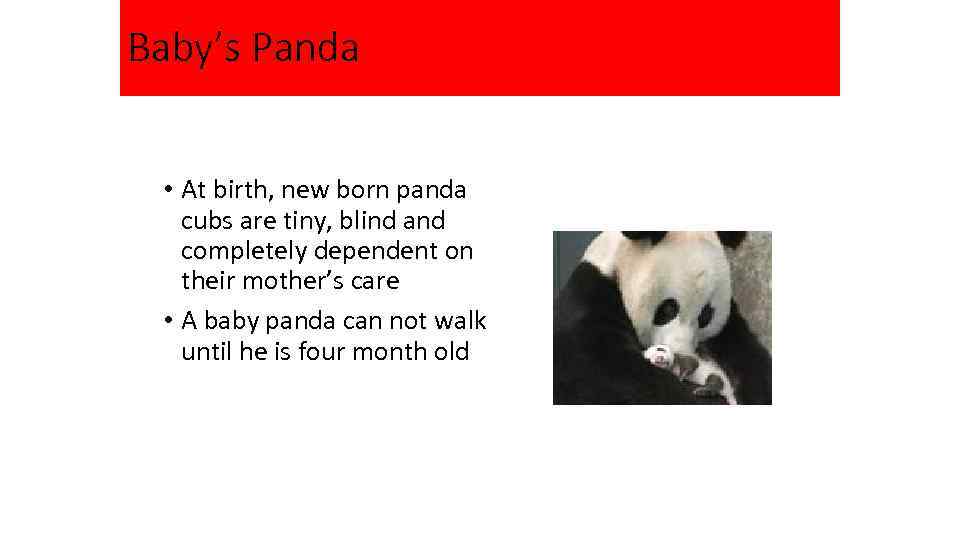 Baby's Panda

• At birth, new born panda cubs are tiny, blind and completely dependent on their mother's care

• A baby panda can not walk until he is four month old